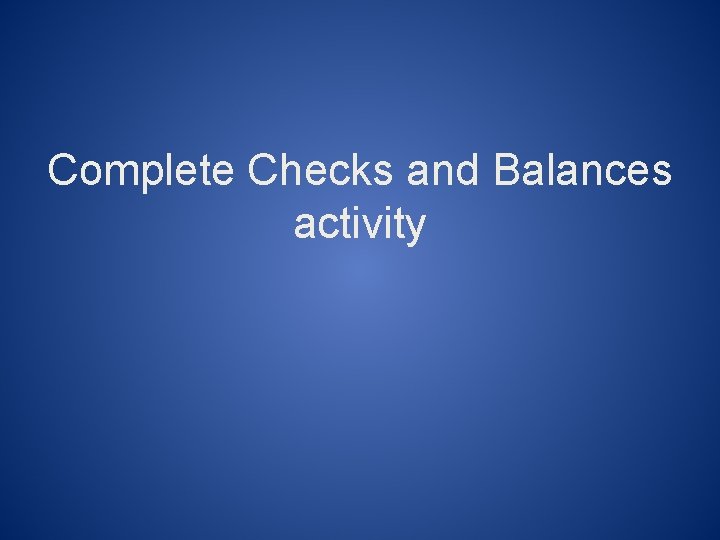 Complete Checks and Balances activity